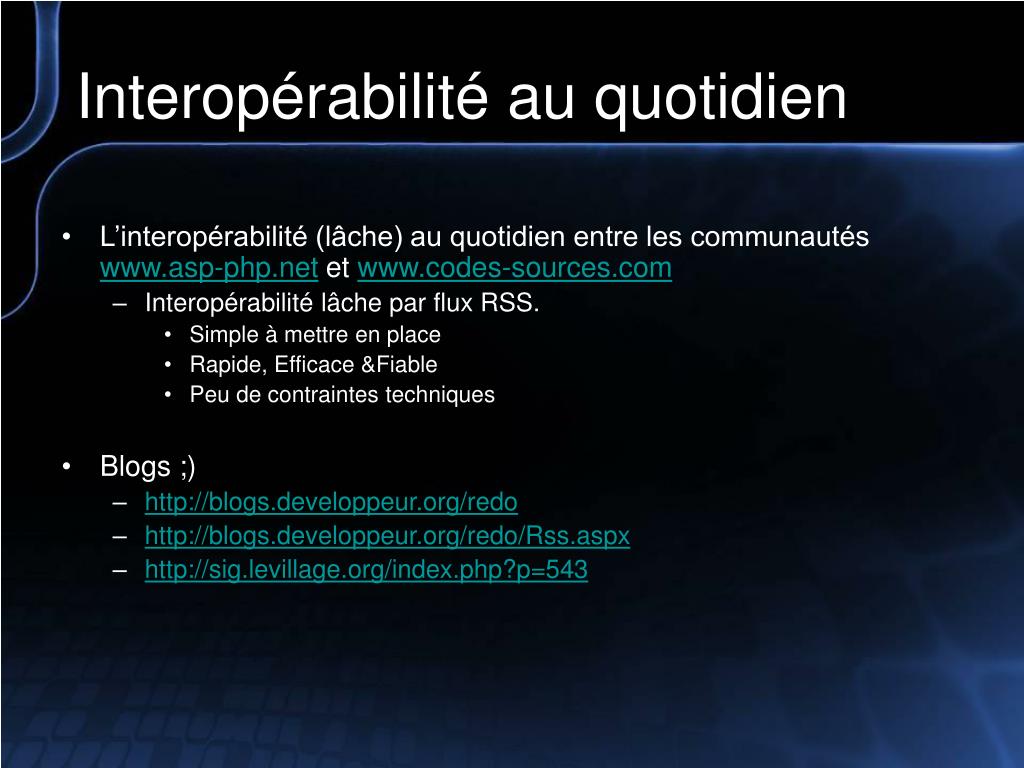 Interopérabilité au quotidien

• L’interopérabilité (lâche) au quotidien entre les communautés www.asp-php.net et www.codes-sources.com
– Interopérabilité lâche par flux RSS.
• Simple à mettre en place
• Rapide, Efficace &Fiable
• Peu de contraintes techniques

• Blogs ;)
– http://blogs.developpeur.org/redo
– http://blogs.developpeur.org/redo/Rss.aspx
– http://sig.levillage.org/index.php?p=543